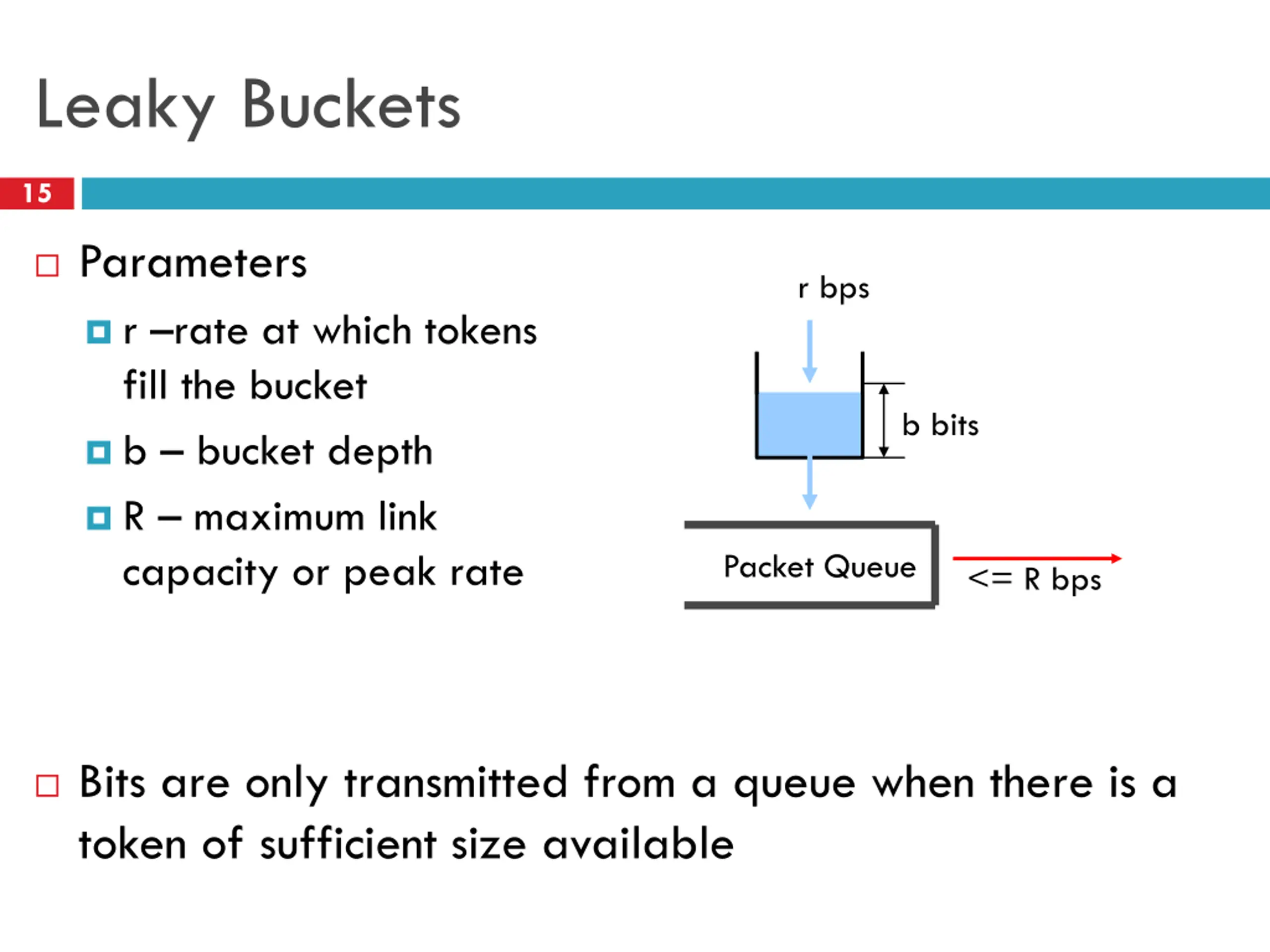 Leaky Buckets

15

Parameters

r –rate at which tokens fill the bucket

b – bucket depth

R – maximum link capacity or peak rate

r bps

b bits

Packet Queue

<= R bps

Bits are only transmitted from a queue when there is a token of sufficient size available